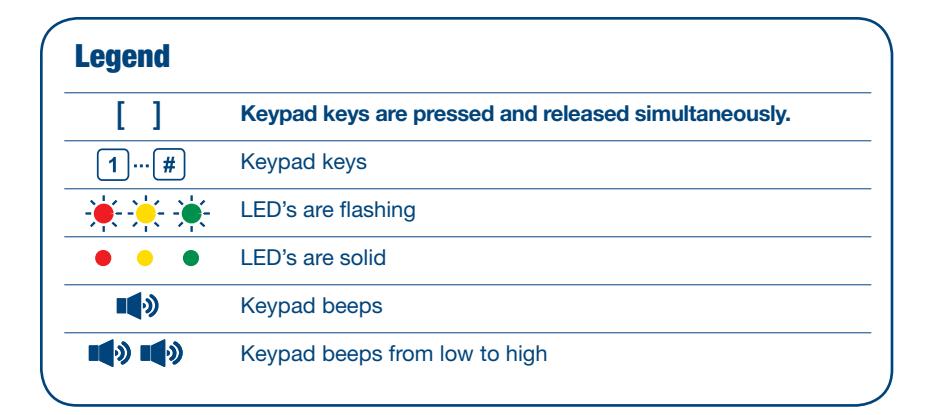 Legend

| | |
|---|---|
| [ ] | Keypad keys are pressed and released simultaneously. |
| 1 ··· # | Keypad keys |
| | LED's are flashing |
| | LED's are solid |
| | Keypad beeps |
| | Keypad beeps from low to high |